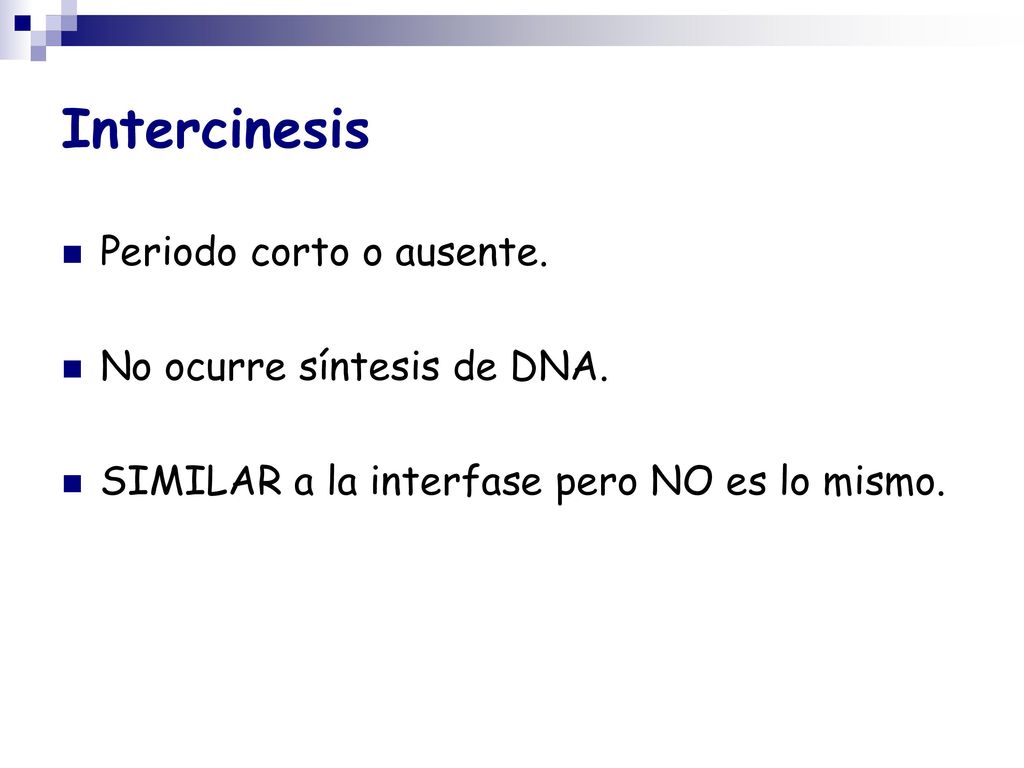 Intercinesis

Periodo corto o ausente.

No ocurre síntesis de DNA.

SIMILAR a la interfase pero NO es lo mismo.